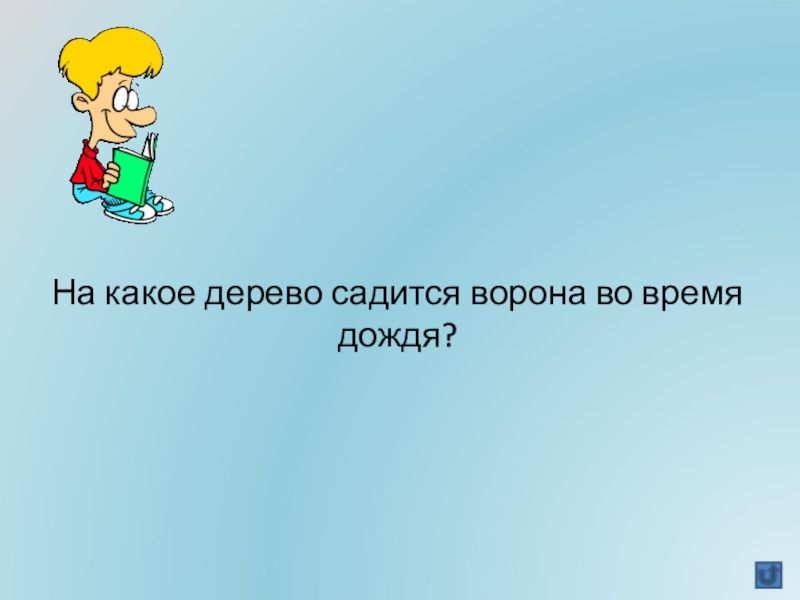 На какое дерево садится ворона во время дождя?